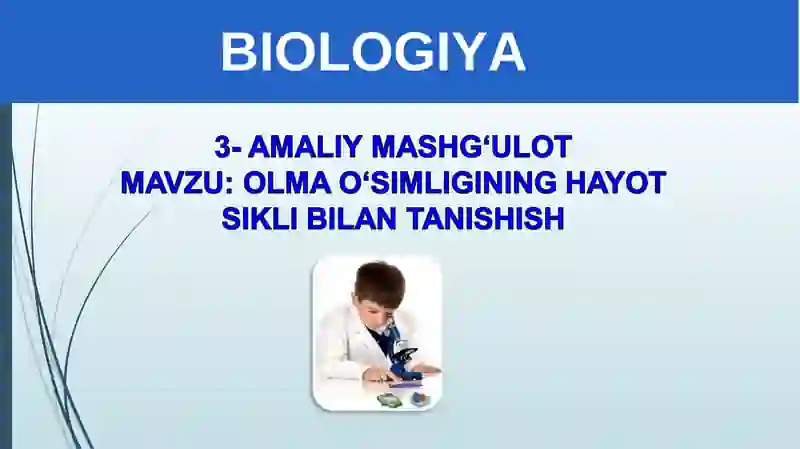 BIOLOGIYA

3- AMALIY MASHG‘ULOT
MAVZU: OLMA O‘SIMLIGINING HAYOT SIKLI BILAN TANISHISH